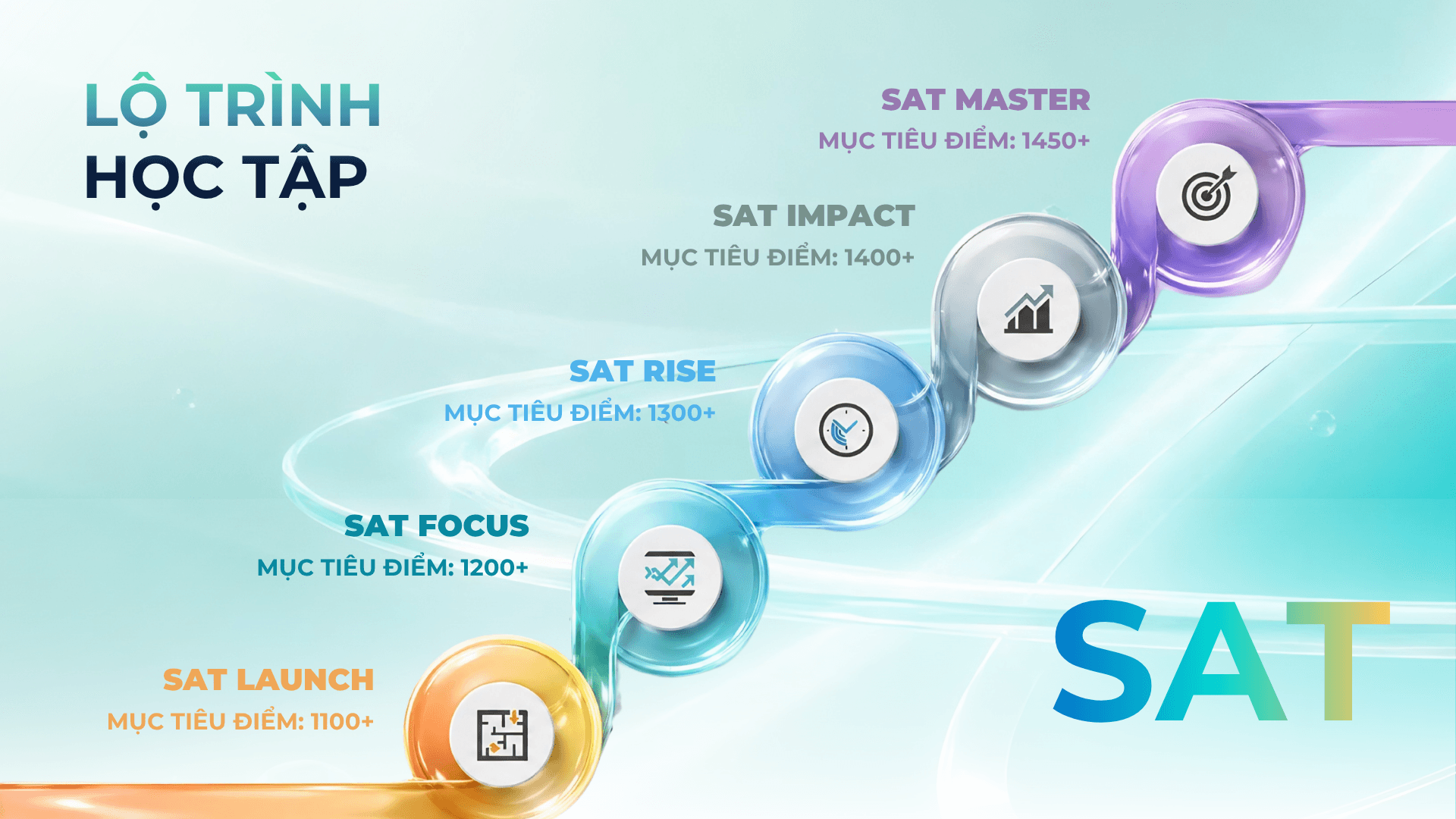 LỘ TRÌNH
HỌC TẬP

SAT MASTER
MỤC TIÊU ĐIỂM: 1450+

SAT IMPACT
MỤC TIÊU ĐIỂM: 1400+

SAT RISE
MỤC TIÊU ĐIỂM: 1300+

SAT FOCUS
MỤC TIÊU ĐIỂM: 1200+

SAT LAUNCH
MỤC TIÊU ĐIỂM: 1100+

SAT